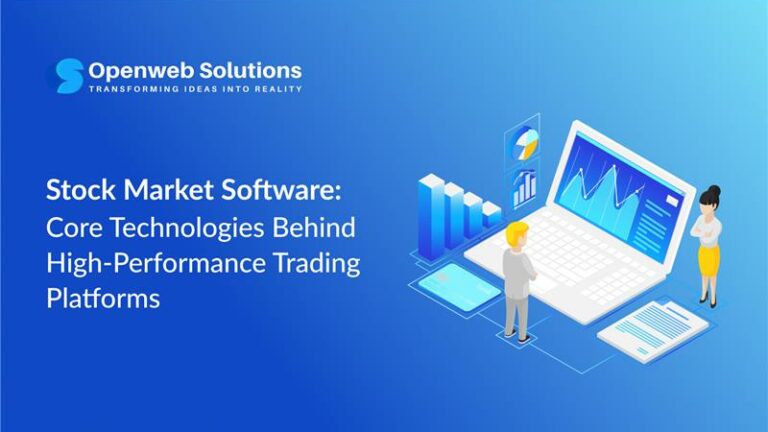 Openweb Solutions
TRANSFORMING IDEAS INTO REALITY

Stock Market Software: Core Technologies Behind High-Performance Trading Platforms